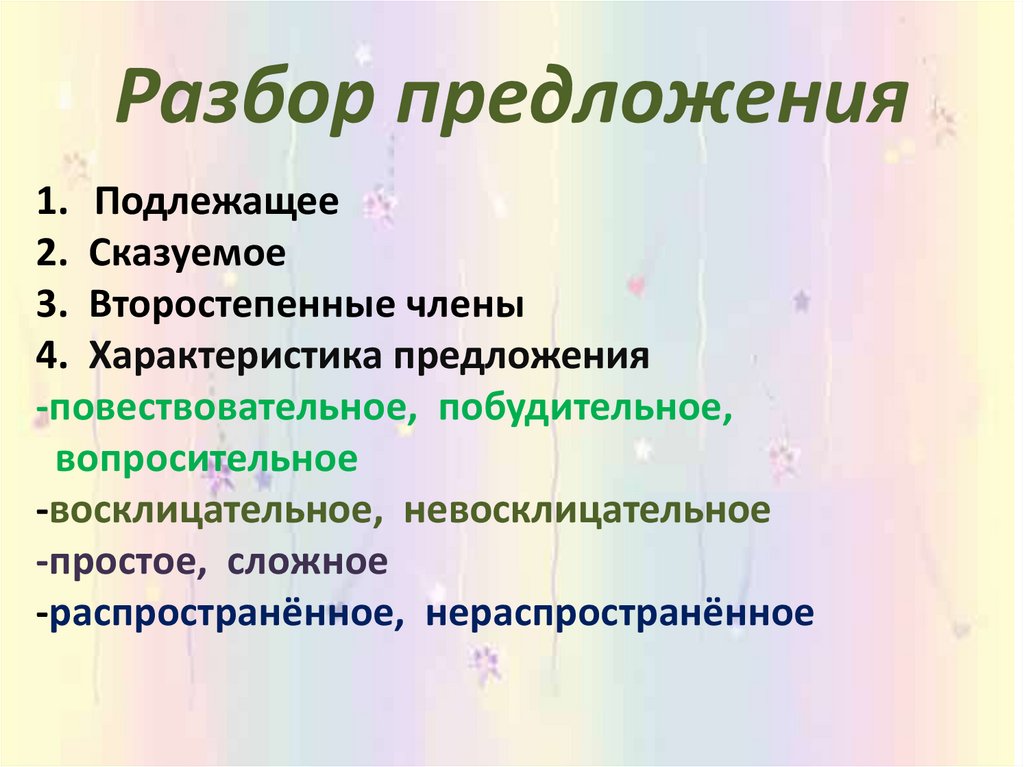 Разбор предложения

1. Подлежащее
2. Сказуемое
3. Второстепенные члены
4. Характеристика предложения
-повествовательное, побудительное, вопросительное
-восклицательное, невосклицательное
-простое, сложное
-распространённое, нераспространённое